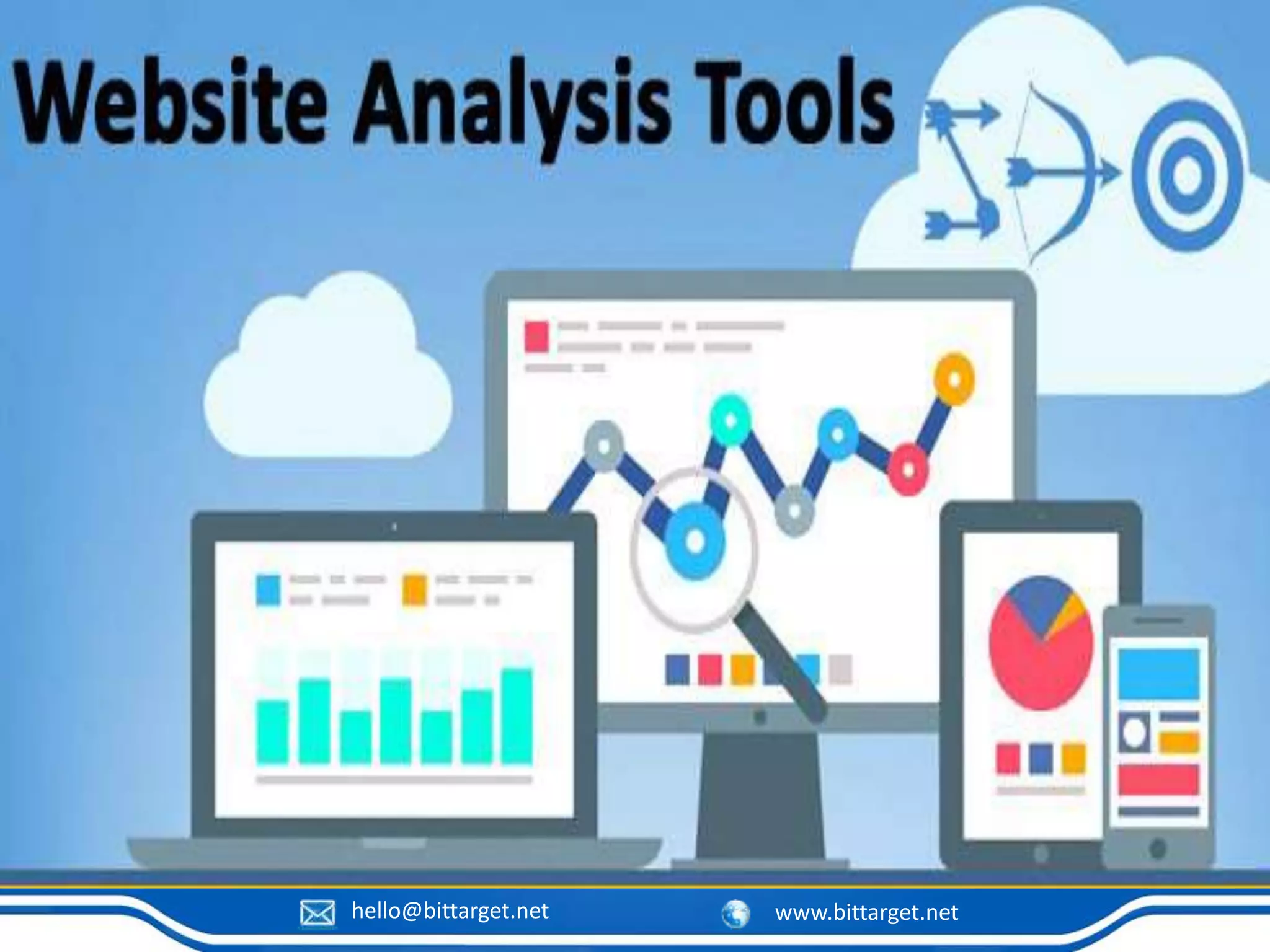 Website Analysis Tools

hello@bittarget.net

www.bittarget.net